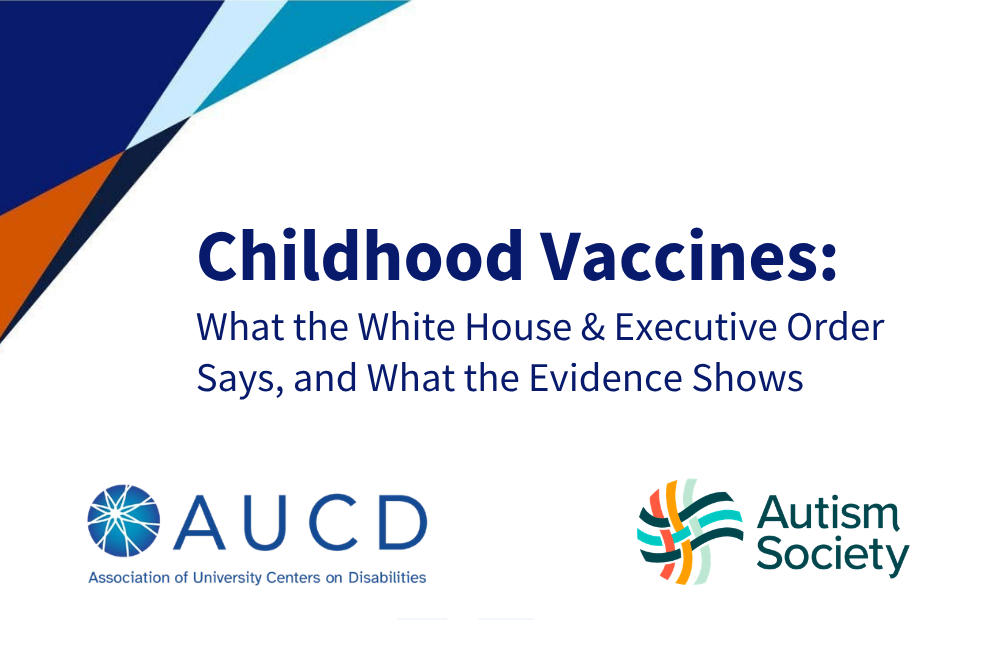 Childhood Vaccines:
What the White House & Executive Order Says, and What the Evidence Shows

AUCD
Association of University Centers on Disabilities

Autism Society